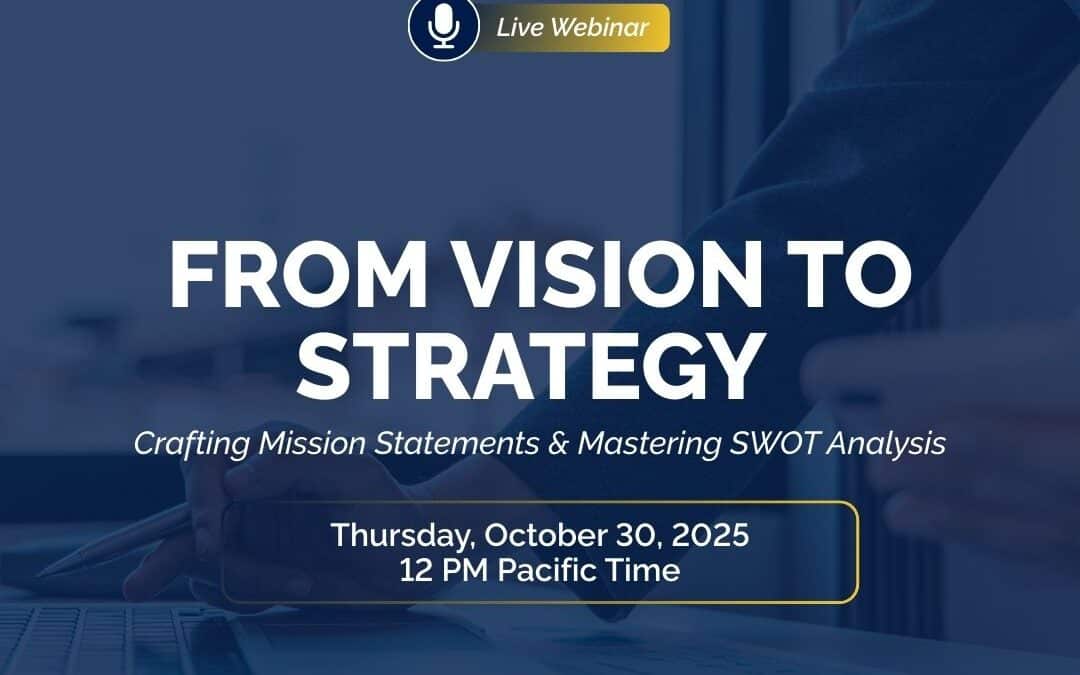 Live Webinar

FROM VISION TO STRATEGY

Crafting Mission Statements & Mastering SWOT Analysis

Thursday, October 30, 2025
12 PM Pacific Time